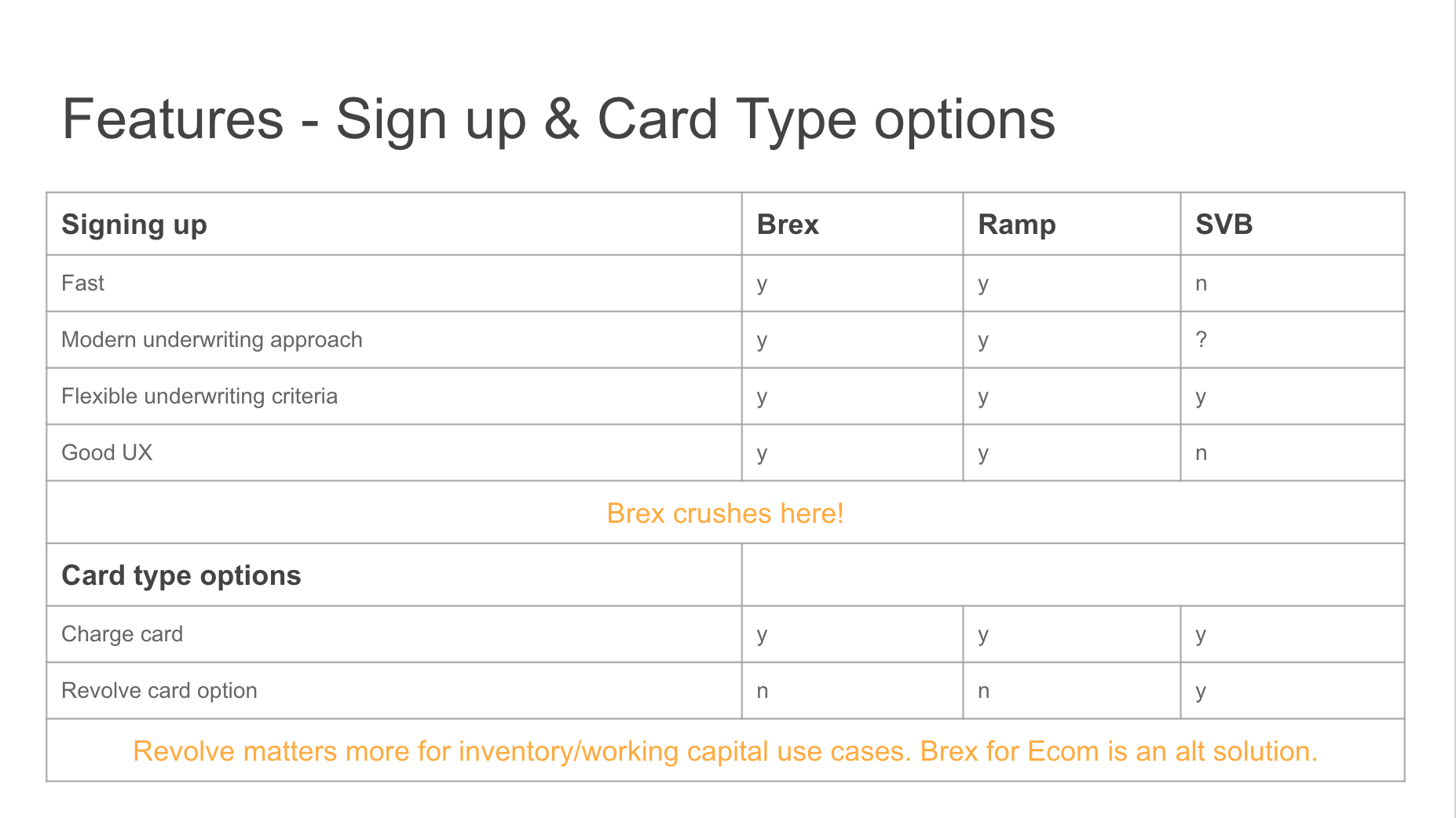 Features - Sign up & Card Type options

| Signing up | Brex | Ramp | SVB |
|---|---|---|---|
| Fast | y | y | n |
| Modern underwriting approach | y | y | ? |
| Flexible underwriting criteria | y | y | y |
| Good UX | y | y | n |
| Brex crushes here! | | | |
| Card type options | | | |
| Charge card | y | y | y |
| Revolve card option | n | n | y |
| Revolve matters more for inventory/working capital use cases. Brex for Ecom is an alt solution. | | | |